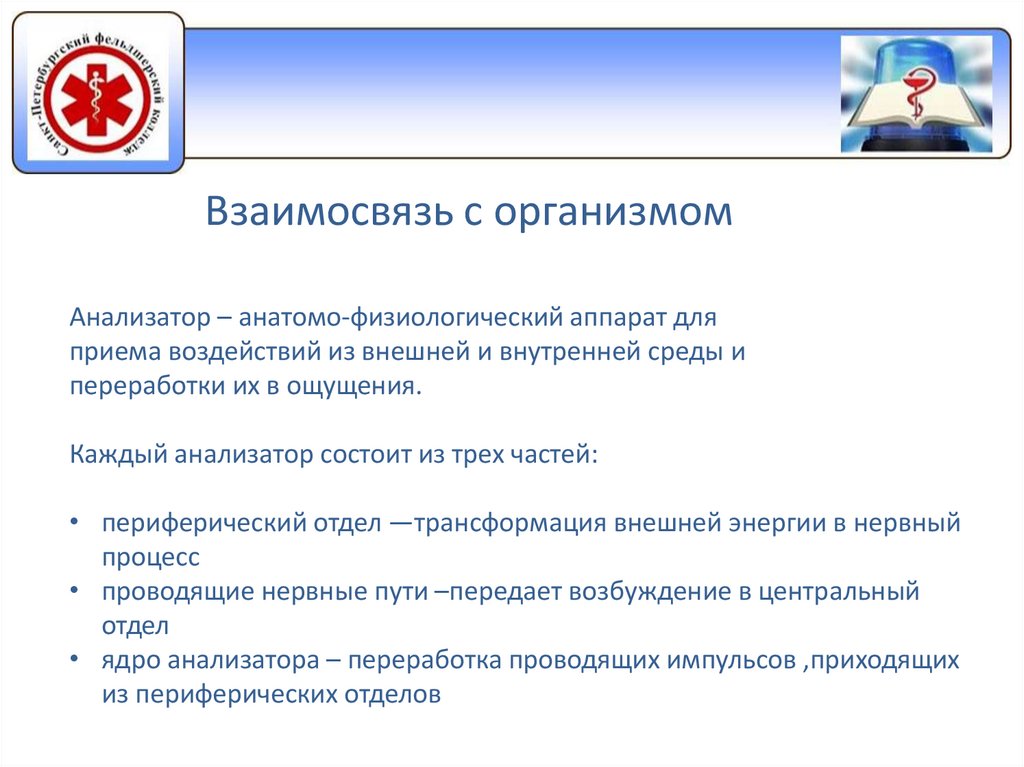 Санкт-Петербургский фельдшерский колледж

Взаимосвязь с организмом

Анализатор – анатомо-физиологический аппарат для приема воздействий из внешней и внутренней среды и переработки их в ощущения.

Каждый анализатор состоит из трех частей:

• периферический отдел —трансформация внешней энергии в нервный процесс
• проводящие нервные пути –передает возбуждение в центральный отдел
• ядро анализатора – переработка проводящих импульсов ,приходящих из периферических отделов